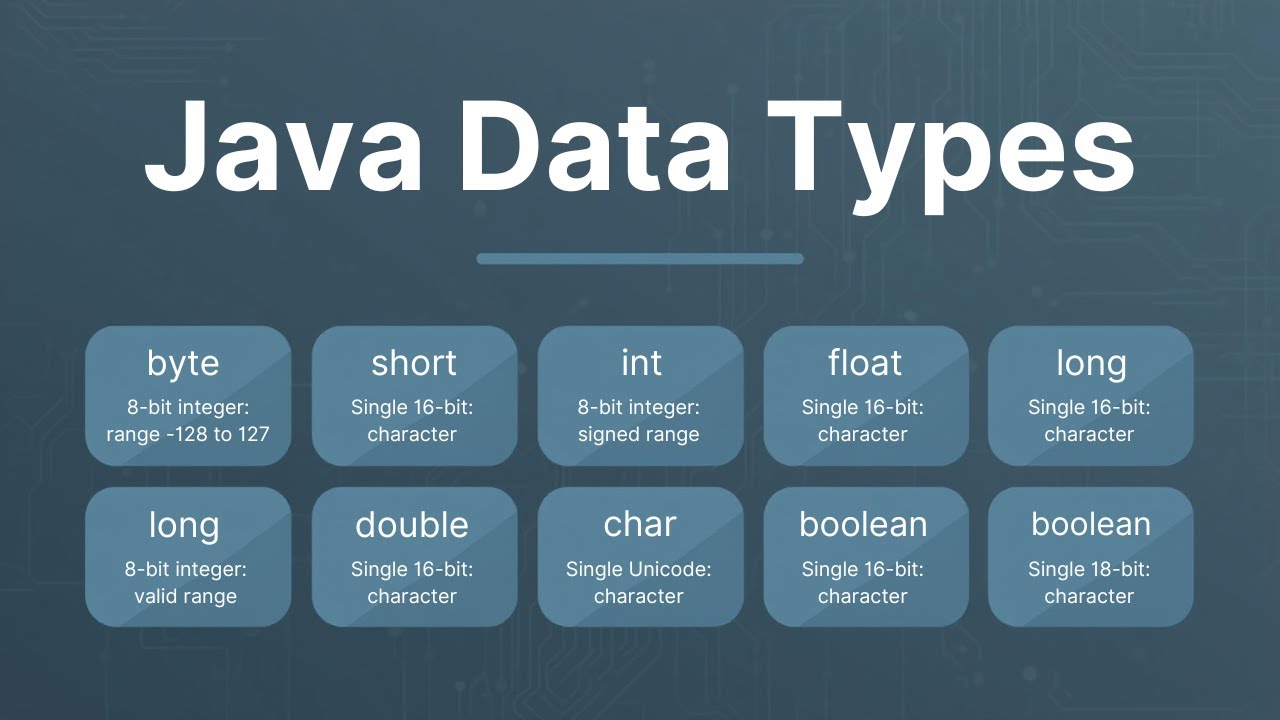 Java Data Types

byte
8-bit integer: range -128 to 127

short
Single 16-bit: character

int
8-bit integer: signed range

float
Single 16-bit: character

long
Single 16-bit: character

long
8-bit integer: valid range

double
Single 16-bit: character

char
Single Unicode: character

boolean
Single 16-bit: character

boolean
Single 18-bit: character